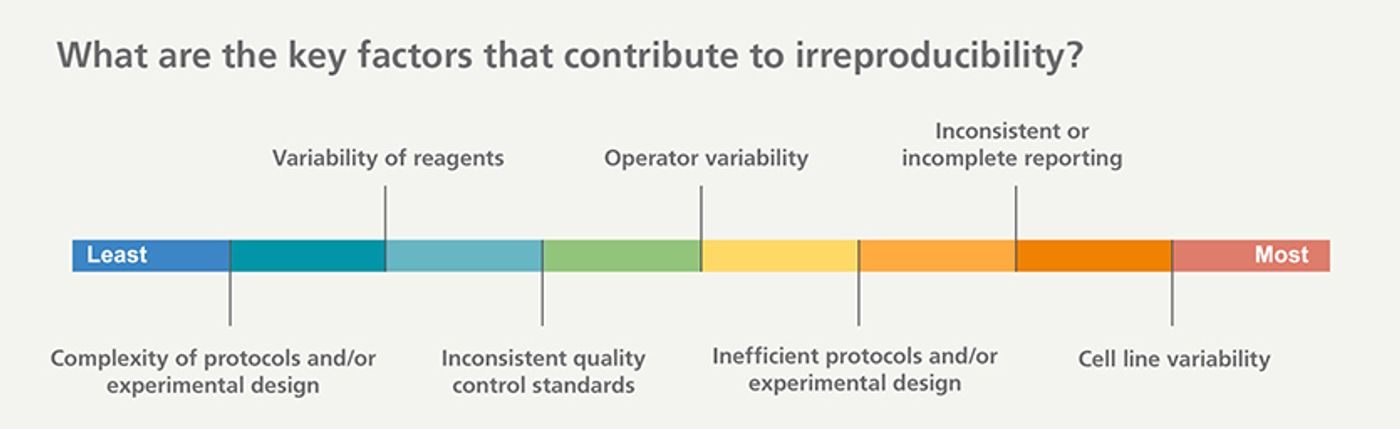 What are the key factors that contribute to irreproducibility?

Variability of reagents

Operator variability

Inconsistent or incomplete reporting

Least

Most

Complexity of protocols and/or experimental design

Inconsistent quality control standards

Inefficient protocols and/or experimental design

Cell line variability